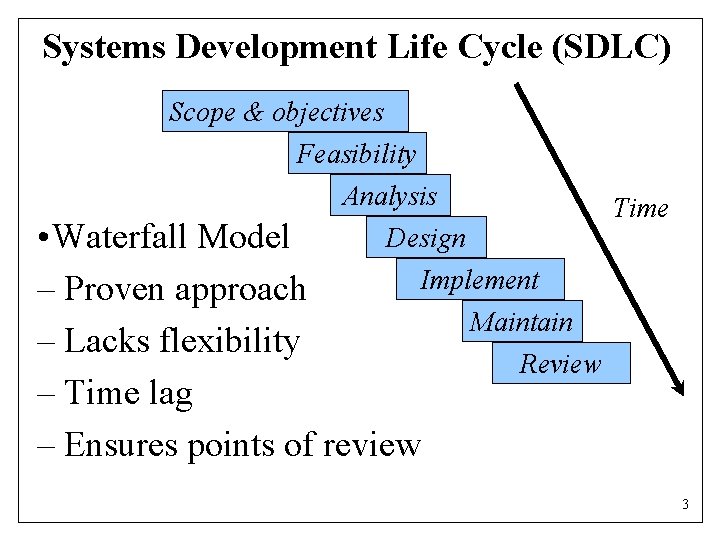 Systems Development Life Cycle (SDLC)

Scope & objectives
Feasibility
Analysis
Design
Implement
Maintain
Review

Time

•Waterfall Model
– Proven approach
– Lacks flexibility
– Time lag
– Ensures points of review

3